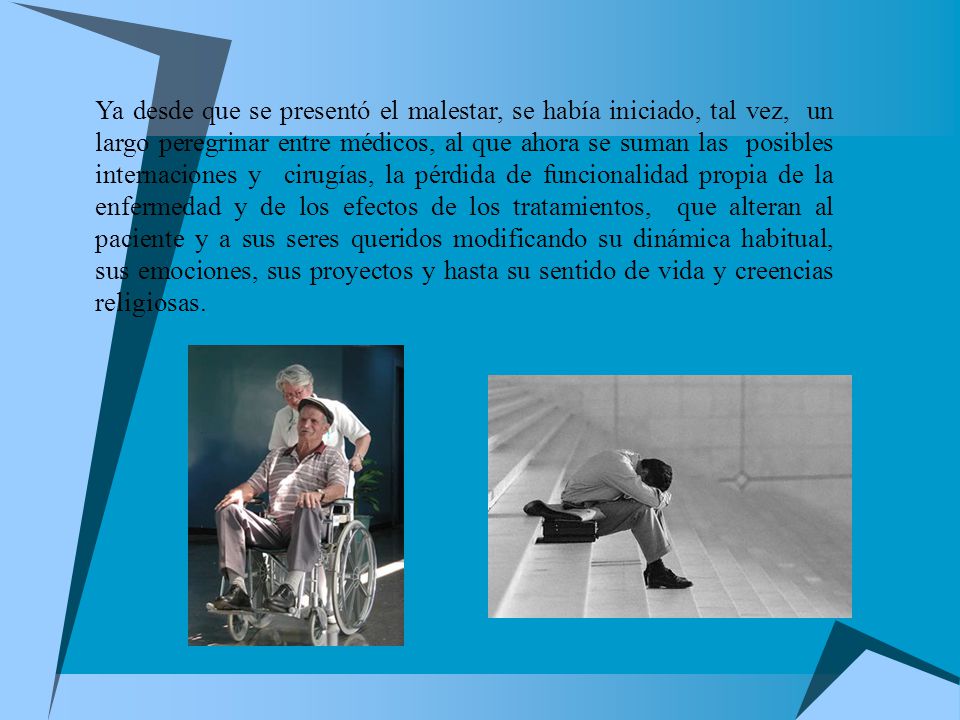 Ya desde que se presentó el malestar, se había iniciado, tal vez, un largo peregrinar entre médicos, al que ahora se suman las posibles internaciones y cirugías, la pérdida de funcionalidad propia de la enfermedad y de los efectos de los tratamientos, que alteran al paciente y a sus seres queridos modificando su dinámica habitual, sus emociones, sus proyectos y hasta su sentido de vida y creencias religiosas.